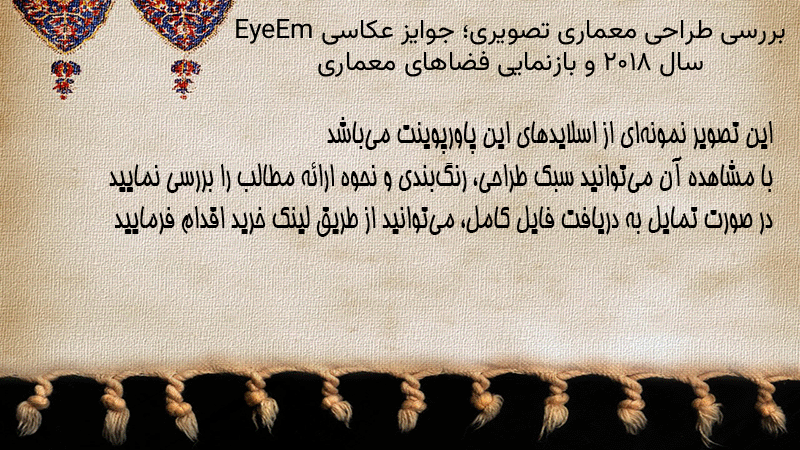 بررسی طراحی معماری تصویری؛ جوایز عکاسی EyeEm
سال ۲۰۱۸ و بازنمایی فضاهای معماری

این تصویر نمونه‌ای از اسلایدهای این پاورپوینت می‌باشد
با مشاهده آن می‌توانید سبک طراحی، رنگ‌بندی و نحوه ارائه مطالب را بررسی نمایید
در صورت تمایل به دریافت فایل کامل، می‌توانید از طریق لینک خرید اقدام فرمایید